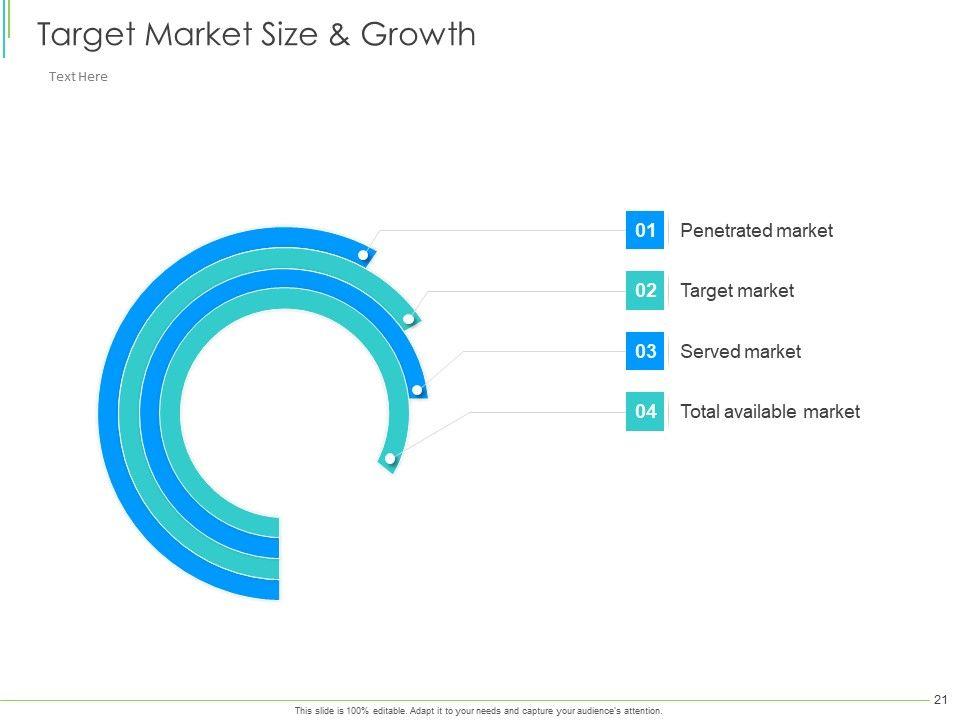 Target Market Size & Growth

Text Here

01 Penetrated market

02 Target market

03 Served market

04 Total available market

21

This slide is 100% editable. Adapt it to your needs and capture your audience's attention.